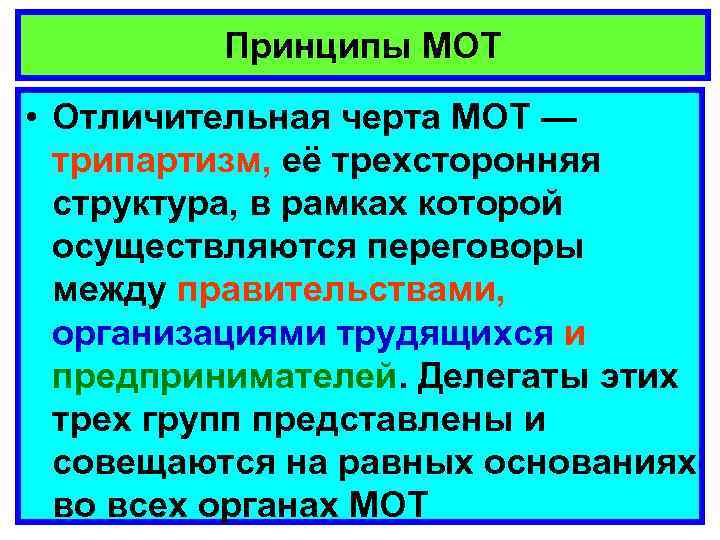 Принципы МОТ

• Отличительная черта МОТ — трипартизм, её трехсторонняя структура, в рамках которой осуществляются переговоры между правительствами, организациями трудящихся и предпринимателей. Делегаты этих трех групп представлены и совещаются на равных основаниях во всех органах МОТ